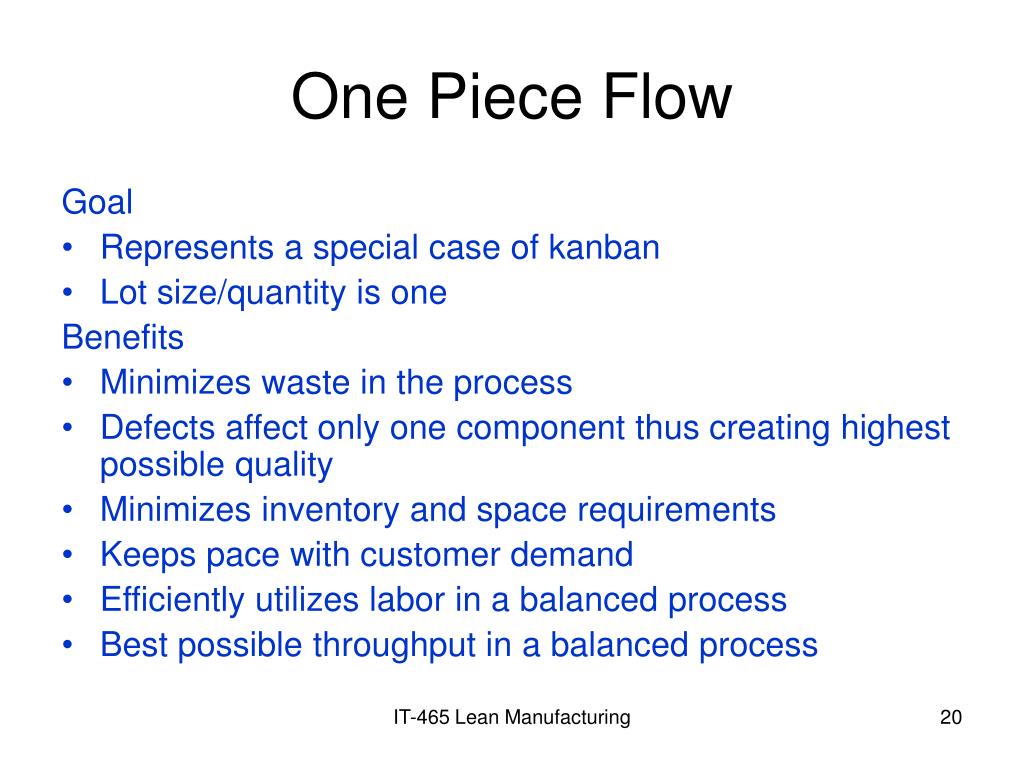 One Piece Flow

Goal
• Represents a special case of kanban
• Lot size/quantity is one

Benefits
• Minimizes waste in the process
• Defects affect only one component thus creating highest possible quality
• Minimizes inventory and space requirements
• Keeps pace with customer demand
• Efficiently utilizes labor in a balanced process
• Best possible throughput in a balanced process

IT-465 Lean Manufacturing

20